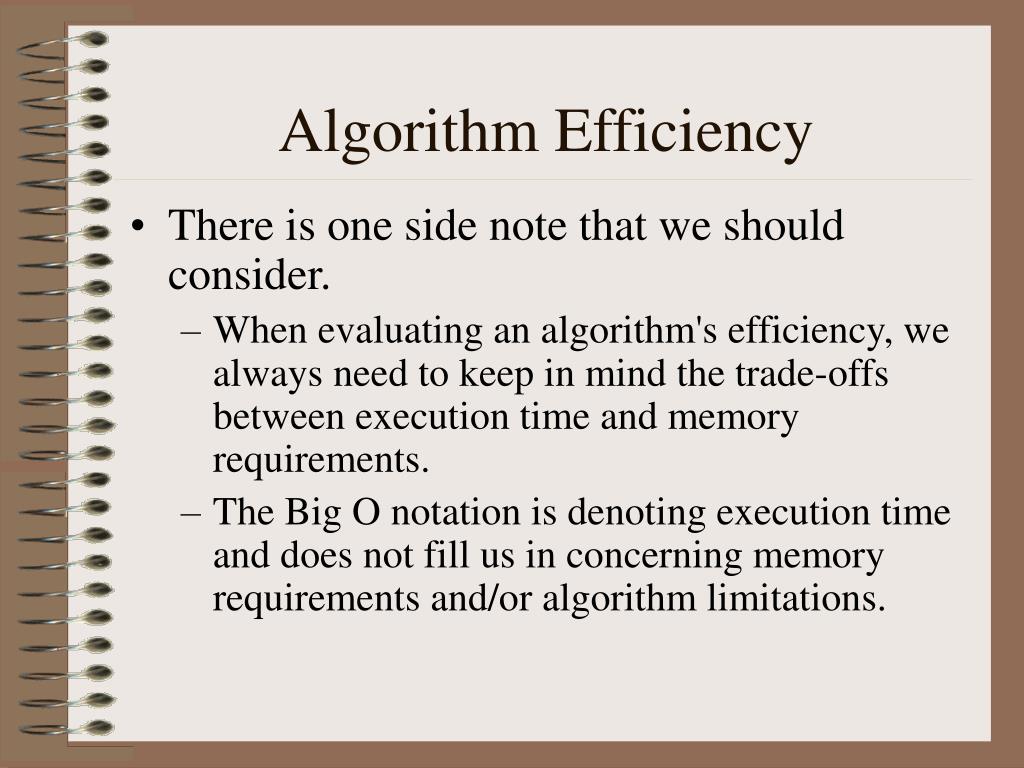 Algorithm Efficiency

• There is one side note that we should consider.

– When evaluating an algorithm's efficiency, we always need to keep in mind the trade-offs between execution time and memory requirements.

– The Big O notation is denoting execution time and does not fill us in concerning memory requirements and/or algorithm limitations.